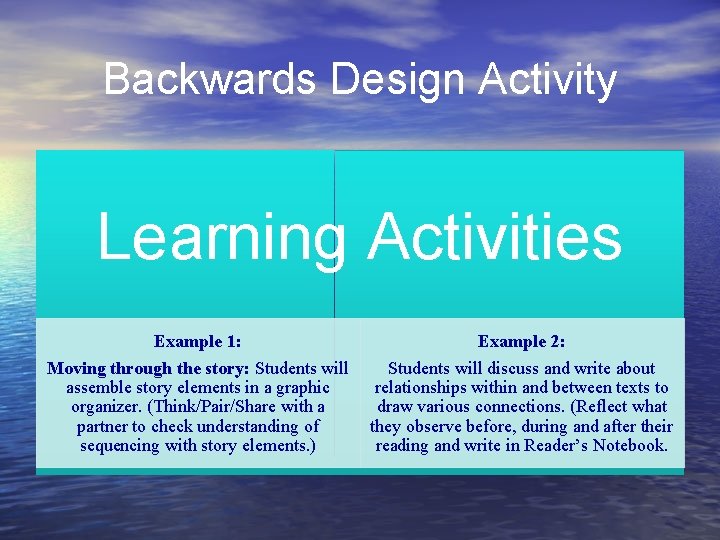 Backwards Design Activity

Learning Activities

Example 1:

Moving through the story: Students will assemble story elements in a graphic organizer. (Think/Pair/Share with a partner to check understanding of sequencing with story elements.)

Example 2:

Students will discuss and write about relationships within and between texts to draw various connections. (Reflect what they observe before, during and after their reading and write in Reader's Notebook.